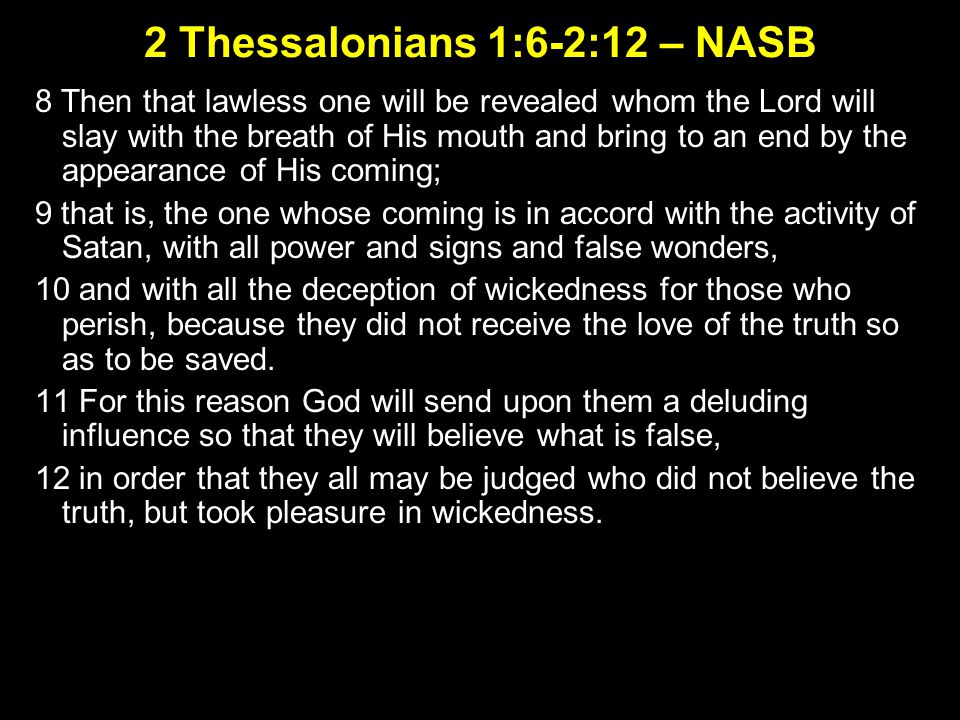 2 Thessalonians 1:6-2:12 – NASB

8 Then that lawless one will be revealed whom the Lord will slay with the breath of His mouth and bring to an end by the appearance of His coming;

9 that is, the one whose coming is in accord with the activity of Satan, with all power and signs and false wonders,

10 and with all the deception of wickedness for those who perish, because they did not receive the love of the truth so as to be saved.

11 For this reason God will send upon them a deluding influence so that they will believe what is false,

12 in order that they all may be judged who did not believe the truth, but took pleasure in wickedness.